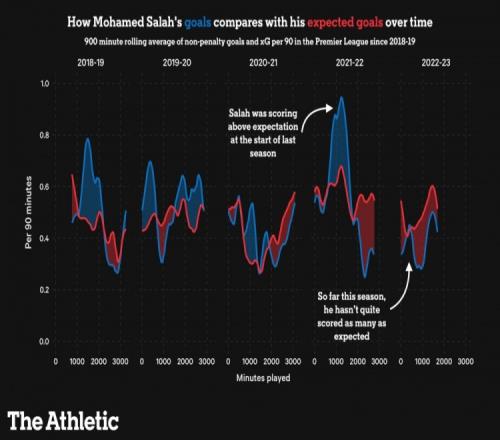 How Mohamed Salah's goals compares with his expected goals over time

900 minute rolling average of non-penalty goals and xG per 90 in the Premier League since 2018-19

2018-19

2019-20

2020-21

2021-22

2022-23

1.0
0.8
0.6
0.4
0.2
0.0

Per 90 minutes

Salah was scoring above expectation at the start of last season

So far this season, he hasn't quite scored as many as expected

0 1000 2000 3000
0 1000 2000 3000
0 1000 2000 3000
0 1000 2000 3000
0 1000 2000 3000

Minutes played

The Athletic